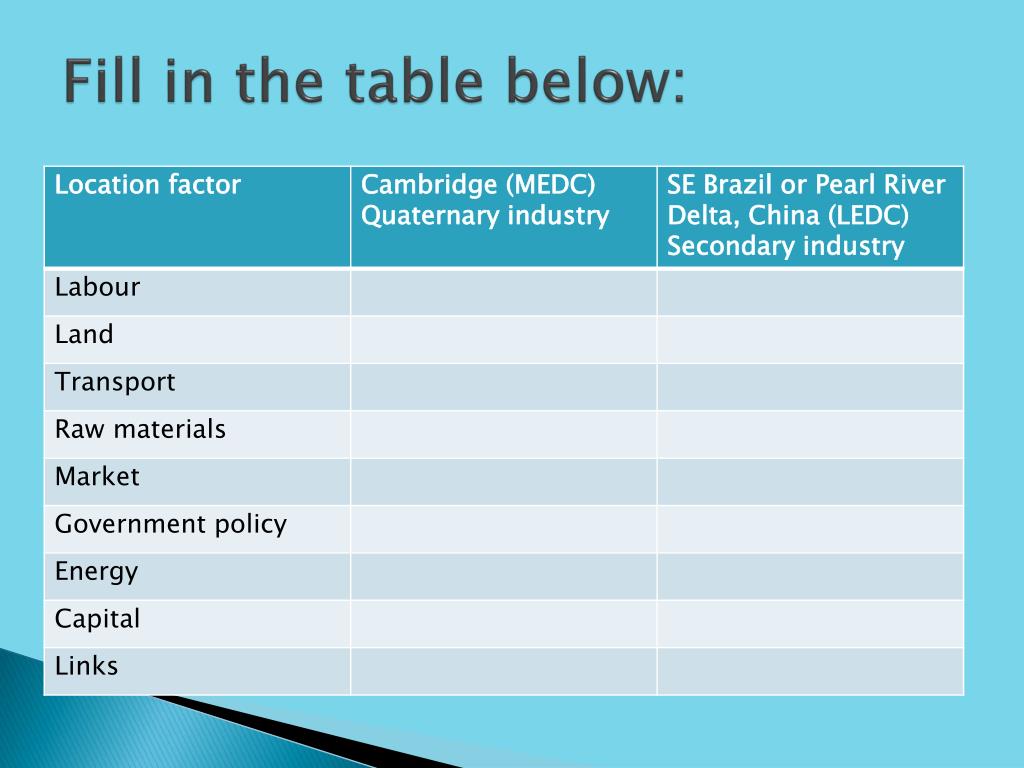 Fill in the table below:

| Location factor | Cambridge (MEDC) Quaternary industry | SE Brazil or Pearl River Delta, China (LEDC) Secondary industry |
|---|---|---|
| Labour | | |
| Land | | |
| Transport | | |
| Raw materials | | |
| Market | | |
| Government policy | | |
| Energy | | |
| Capital | | |
| Links | | |